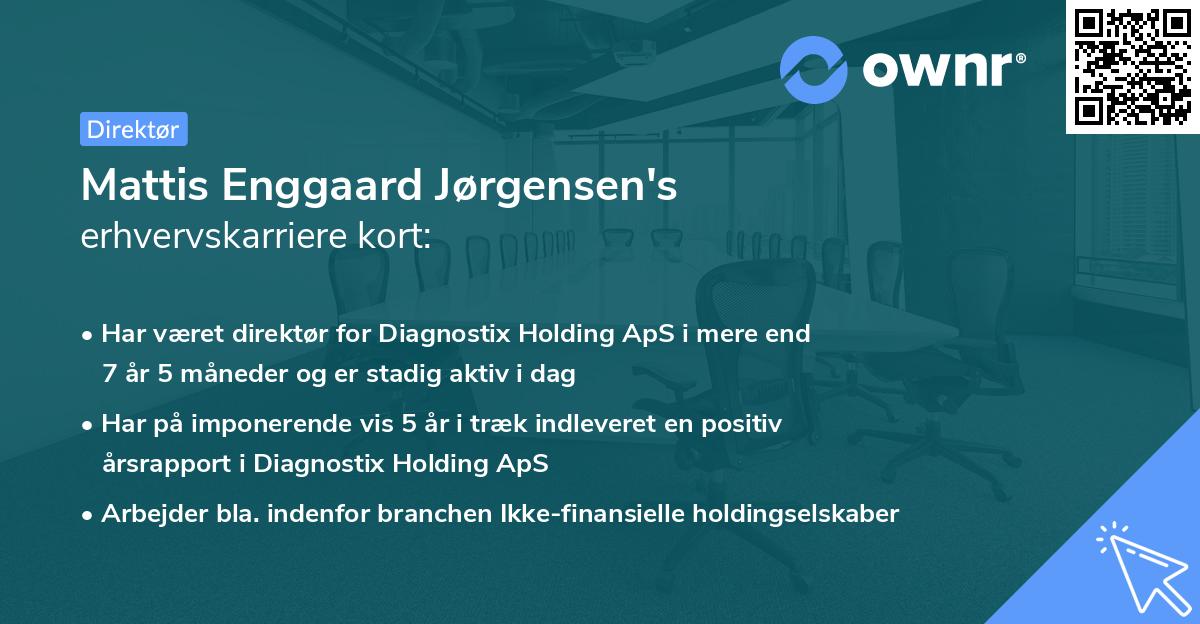 ownr®

Direktør

Mattis Enggaard Jørgensen's
erhvervskarriere kort:

• Har været direktør for Diagnostix Holding ApS i mere end 7 år 5 måneder og er stadig aktiv i dag

• Har på imponerende vis 5 år i træk indleveret en positiv årsrapport i Diagnostix Holding ApS

• Arbejder bla. indenfor branchen Ikke-finansielle holdingselskaber